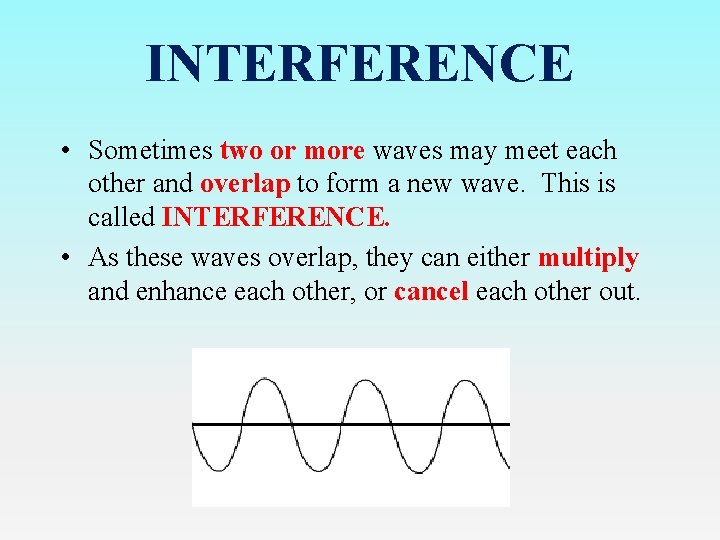 INTERFERENCE

• Sometimes two or more waves may meet each other and overlap to form a new wave. This is called INTERFERENCE.

• As these waves overlap, they can either multiply and enhance each other, or cancel each other out.